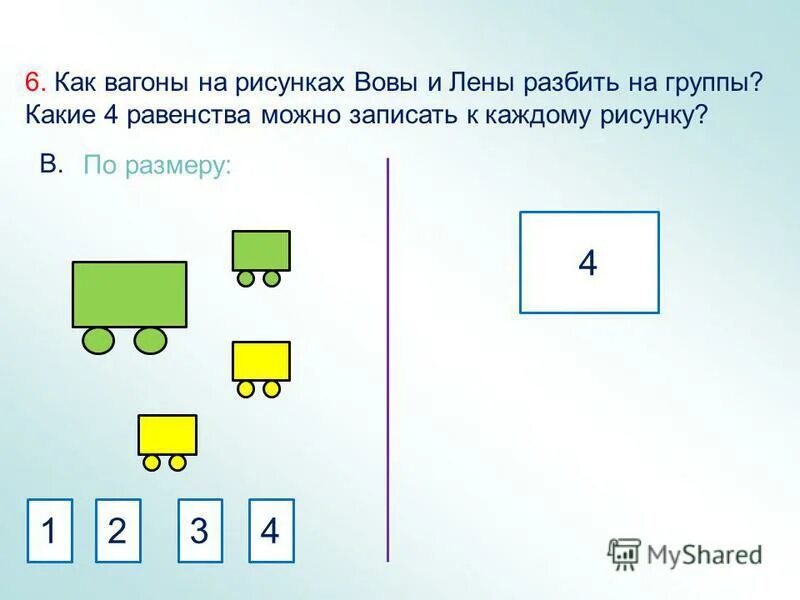 6. Как вагоны на рисунках Вовы и Лены разбить на группы? Какие 4 равенства можно записать к каждому рисунку?

В. По размеру:

4

1 2 3 4

MyShared